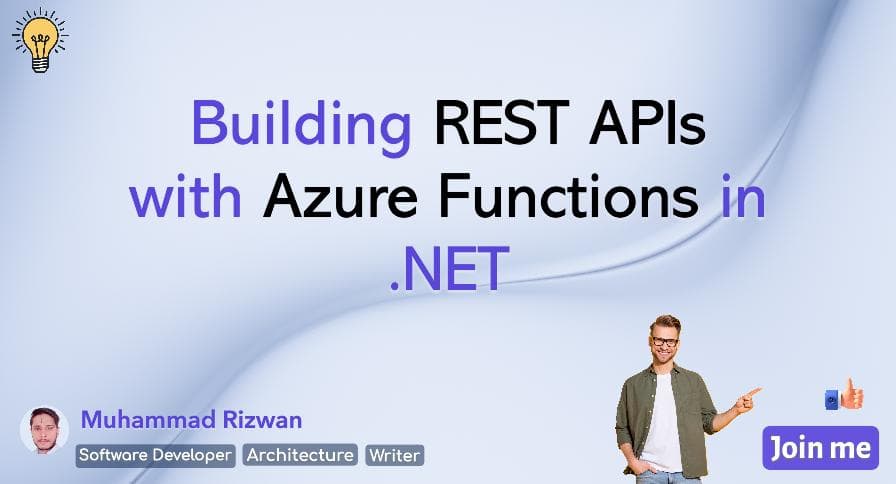 Building REST APIs with Azure Functions in .NET

Muhammad Rizwan

Software Developer Architecture Writer

Join me